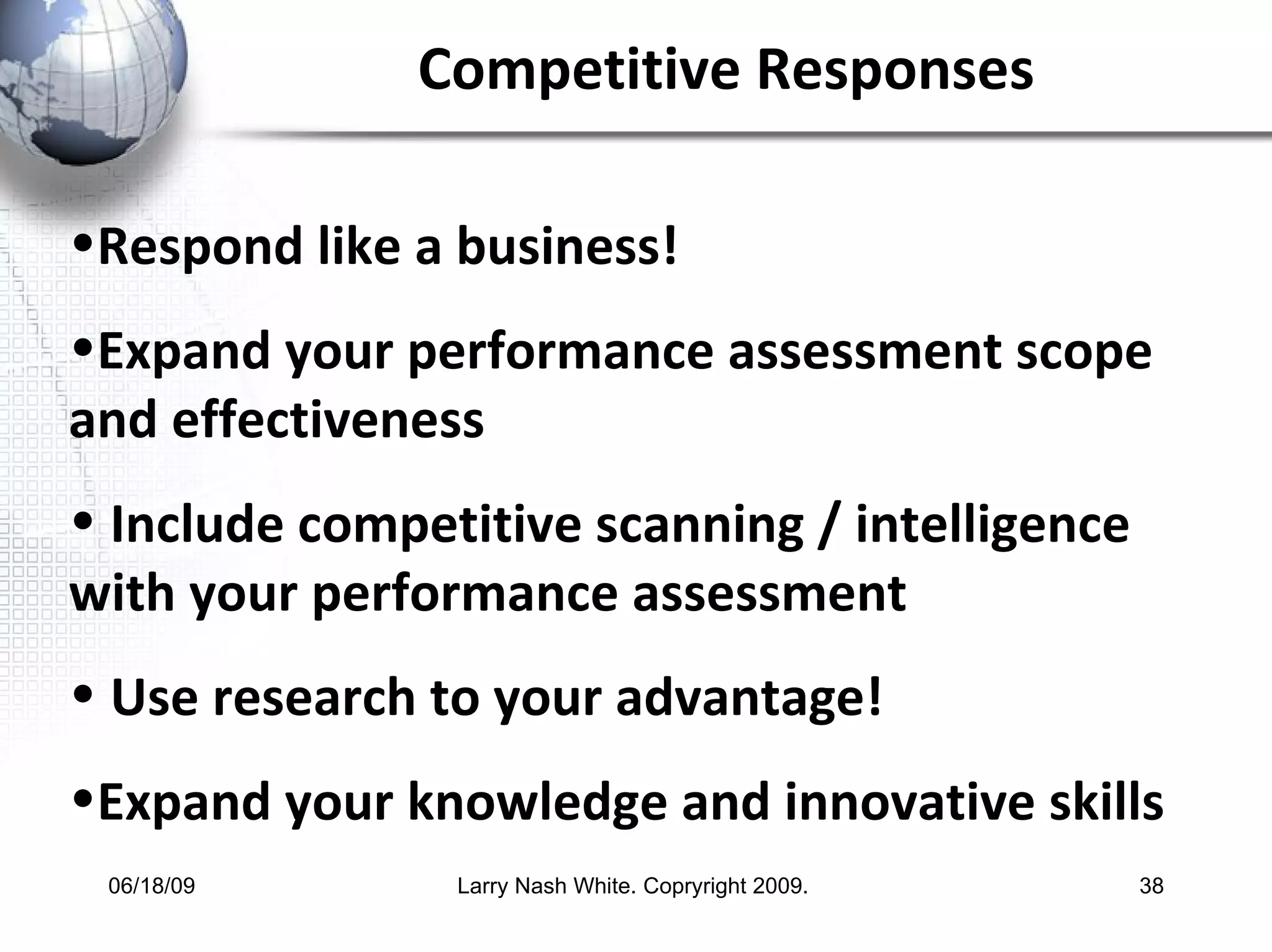 Competitive Responses

•Respond like a business!

•Expand your performance assessment scope and effectiveness

• Include competitive scanning / intelligence with your performance assessment

• Use research to your advantage!

•Expand your knowledge and innovative skills

06/18/09 Larry Nash White. Copryright 2009. 38